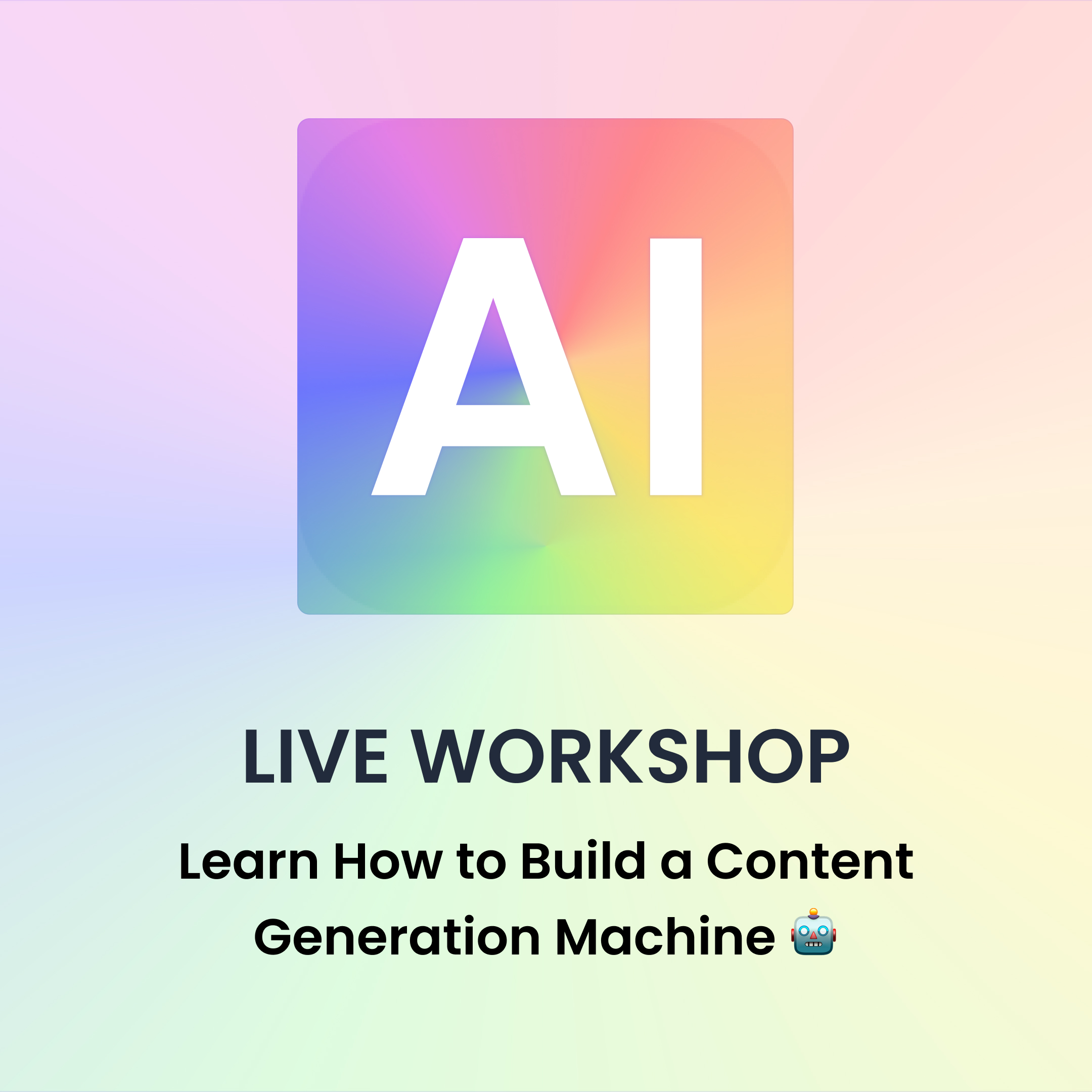 AI

LIVE WORKSHOP

Learn How to Build a Content Generation Machine 🤖